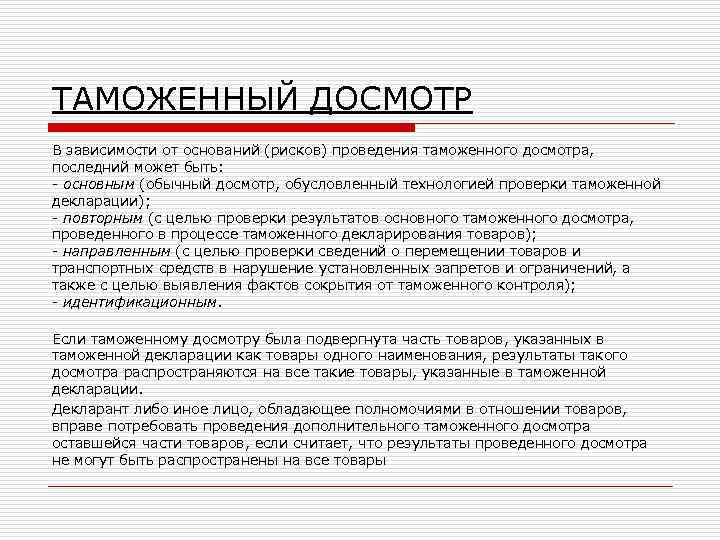 ТАМОЖЕННЫЙ ДОСМОТР

В зависимости от оснований (рисков) проведения таможенного досмотра, последний может быть:
- основным (обычный досмотр, обусловленный технологией проверки таможенной декларации);
- повторным (с целью проверки результатов основного таможенного досмотра, проведенного в процессе таможенного декларирования товаров);
- направленным (с целью проверки сведений о перемещении товаров и транспортных средств в нарушение установленных запретов и ограничений, а также с целью выявления фактов сокрытия от таможенного контроля);
- идентификационным.

Если таможенному досмотру была подвергнута часть товаров, указанных в таможенной декларации как товары одного наименования, результаты такого досмотра распространяются на все такие товары, указанные в таможенной декларации.

Декларант либо иное лицо, обладающее полномочиями в отношении товаров, вправе потребовать проведения дополнительного таможенного досмотра оставшейся части товаров, если считает, что результаты проведенного досмотра не могут быть распространены на все товары